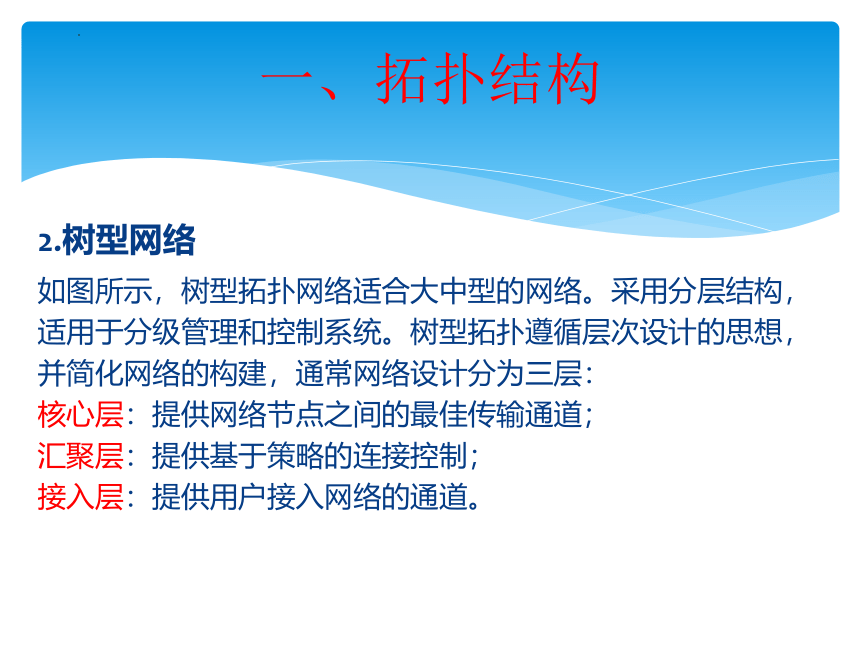 一、拓扑结构

2.树型网络

如图所示，树型拓扑网络适合大中型的网络。采用分层结构，适用于分级管理和控制系统。树型拓扑遵循层次设计的思想，并简化网络的构建，通常网络设计分为三层：
核心层：提供网络节点之间的最佳传输通道；
汇聚层：提供基于策略的连接控制；
接入层：提供用户接入网络的通道。